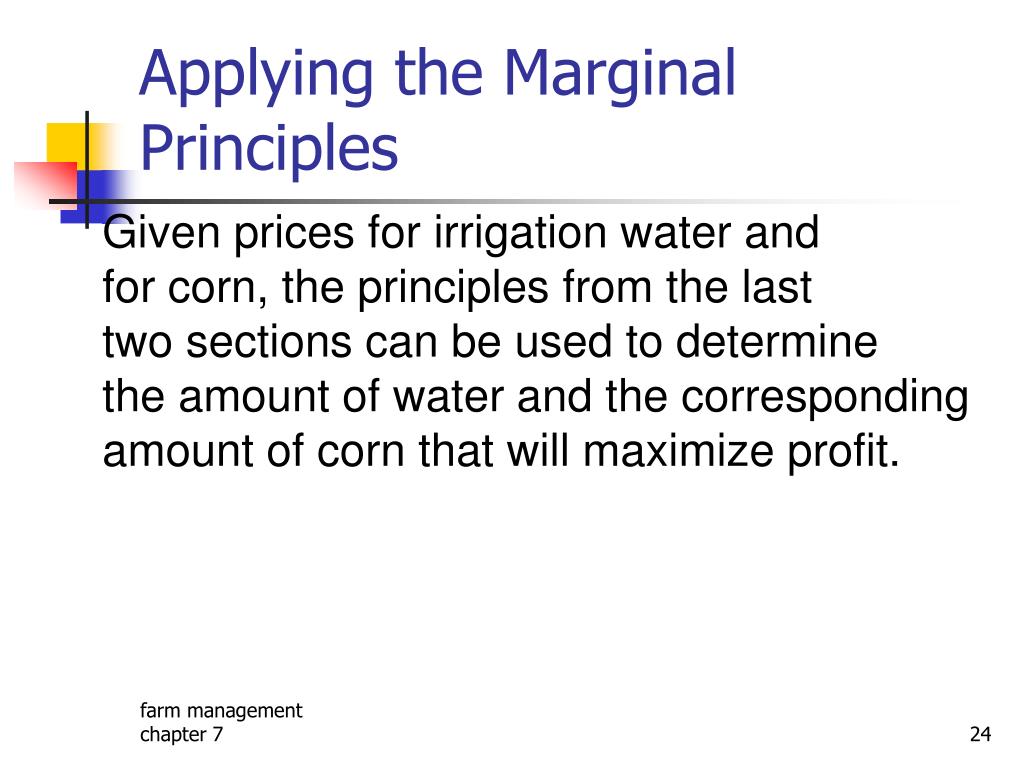 Applying the Marginal Principles

Given prices for irrigation water and for corn, the principles from the last two sections can be used to determine the amount of water and the corresponding amount of corn that will maximize profit.

farm management
chapter 7

24